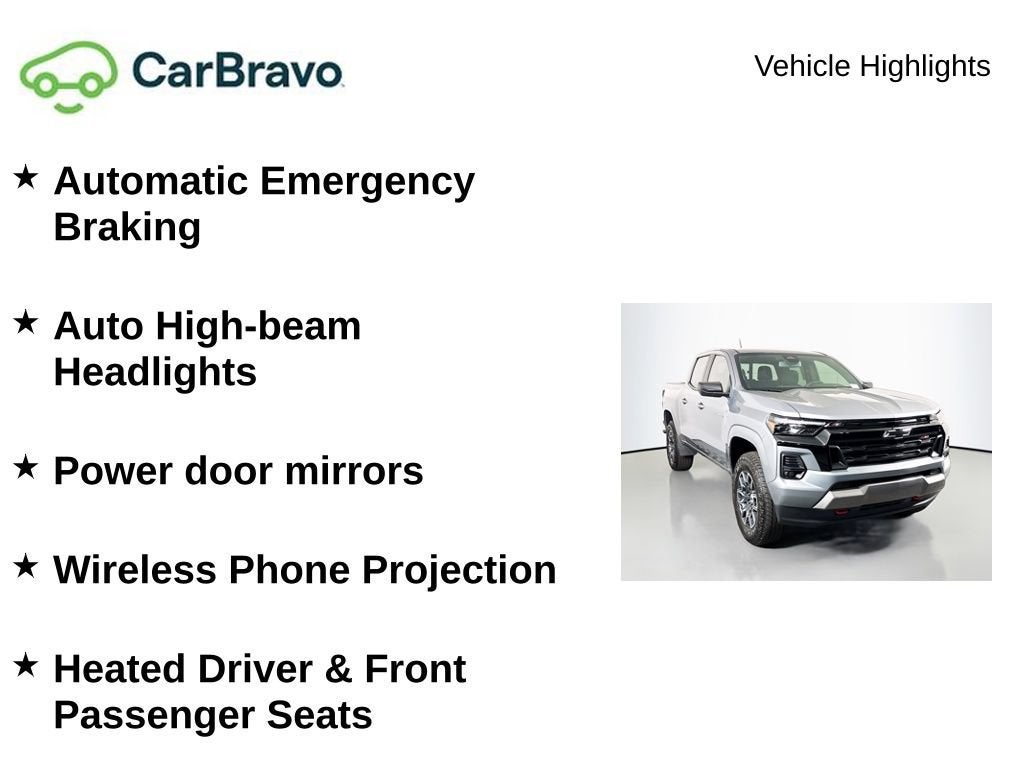 CarBravo

Vehicle Highlights

★ Automatic Emergency Braking

★ Auto High-beam Headlights

★ Power door mirrors

★ Wireless Phone Projection

★ Heated Driver & Front Passenger Seats